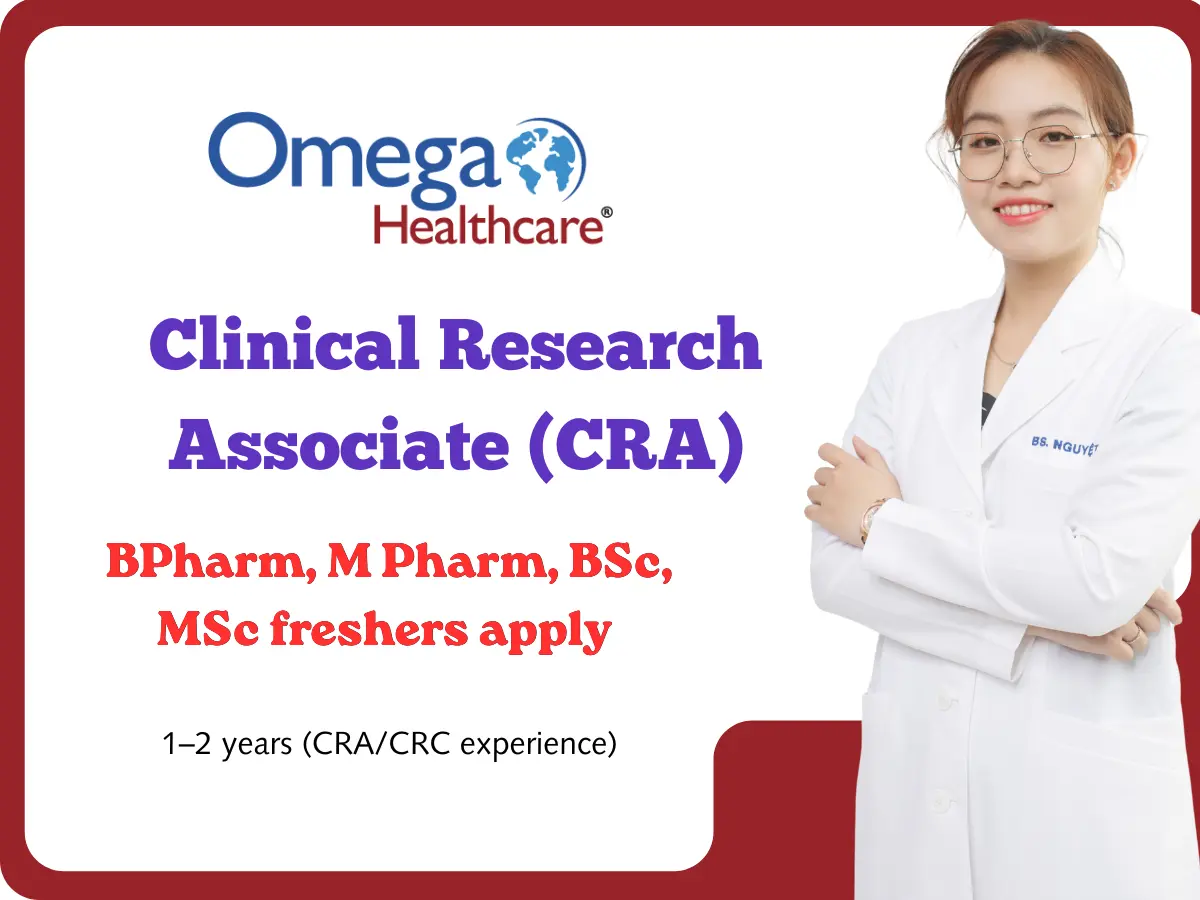 Omega Healthcare®

Clinical Research Associate (CRA)

BPharm, M Pharm, BSc, MSc freshers apply

1–2 years (CRA/CRC experience)

BS. NGUYỆT